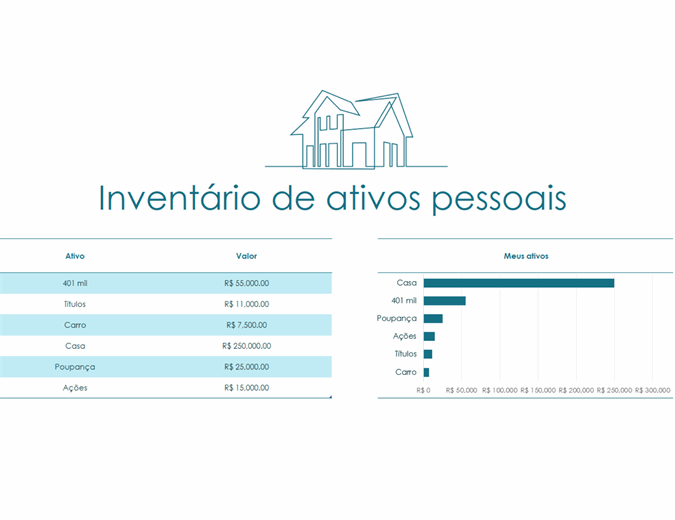 Inventário de ativos pessoais

| Ativo | Valor |
|---|---|
| 401 mil | R$ 55,000.00 |
| Títulos | R$ 11,000.00 |
| Carro | R$ 7,500.00 |
| Casa | R$ 250,000.00 |
| Poupança | R$ 25,000.00 |
| Ações | R$ 15,000.00 |

Meus ativos

Casa
401 mil
Poupança
Ações
Títulos
Carro

R$ 0 R$ 50,000 R$ 100,000 R$ 150,000 R$ 200,000 R$ 250,000 R$ 300,000